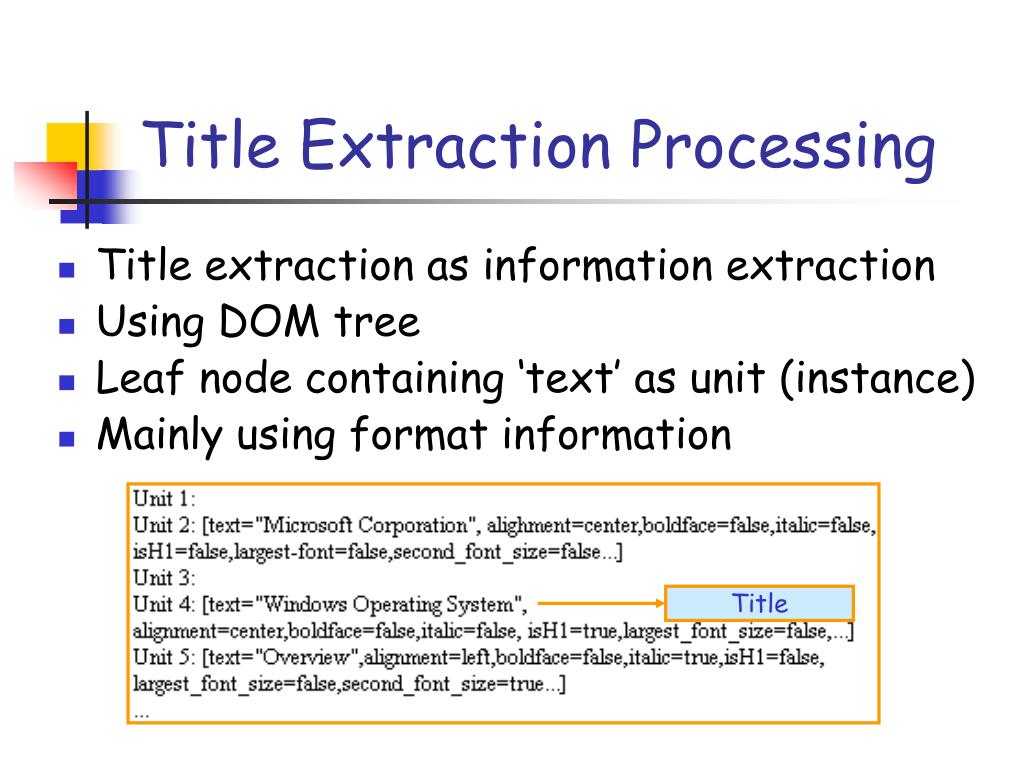 Title Extraction Processing

- Title extraction as information extraction
- Using DOM tree
- Leaf node containing ‘text’ as unit (instance)
- Mainly using format information

Unit 1:
Unit 2: [text="Microsoft Corporation", alighment=center,boldface=false,italic=false, isH1=false,largest-font=false,second_font_size=false...]
Unit 3:
Unit 4: [text="Windows Operating System",
alignment=center,boldface=false,italic=false, isH1=true,largest_font_size=false,...]
Unit 5: [text="Overview",alignment=left,boldface=false,italic=true,isH1=false, largest_font_size=false,second_font_size=true...]
...

Title